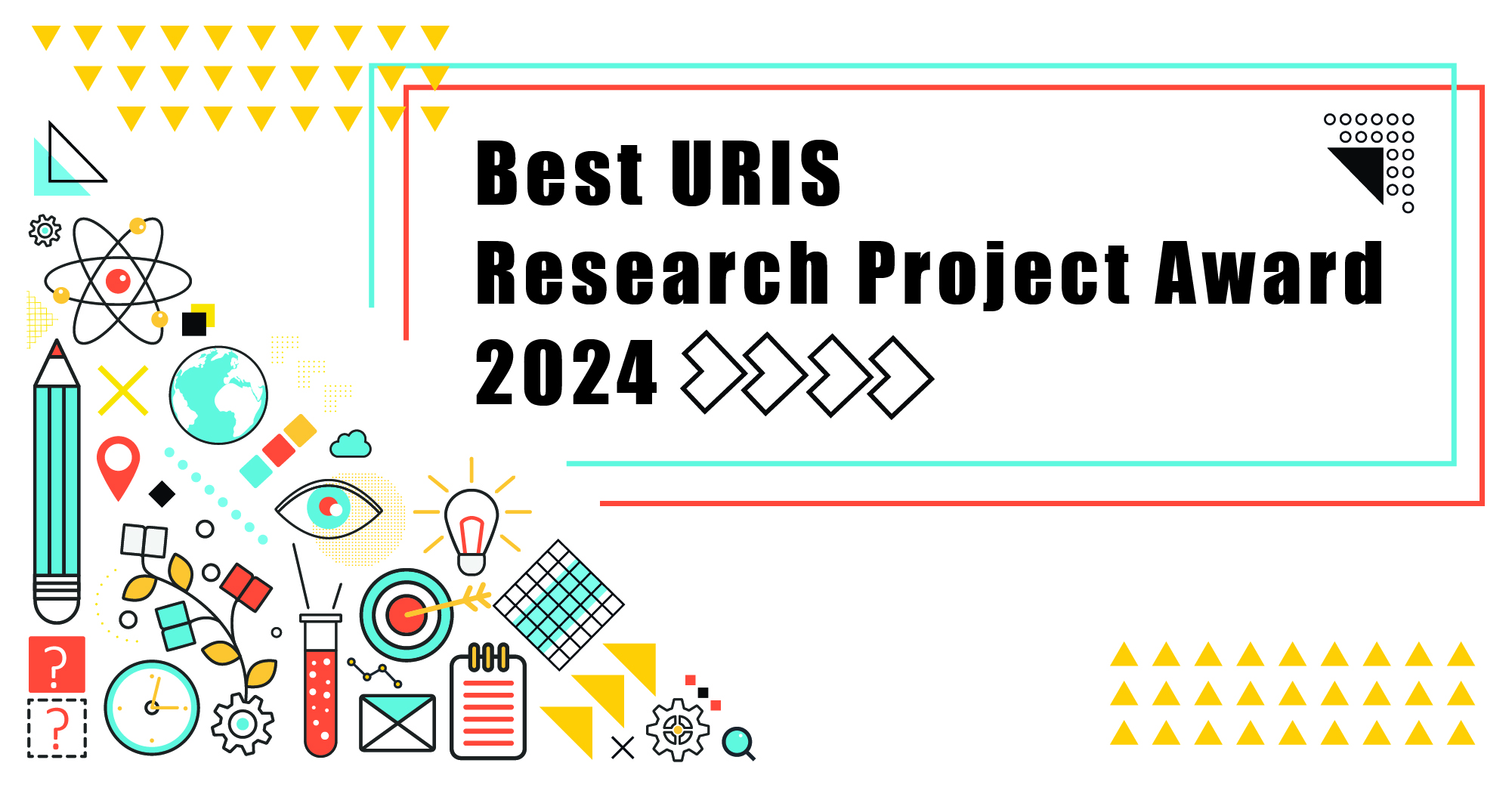 Best URIS
Research Project Award
2024

?
?